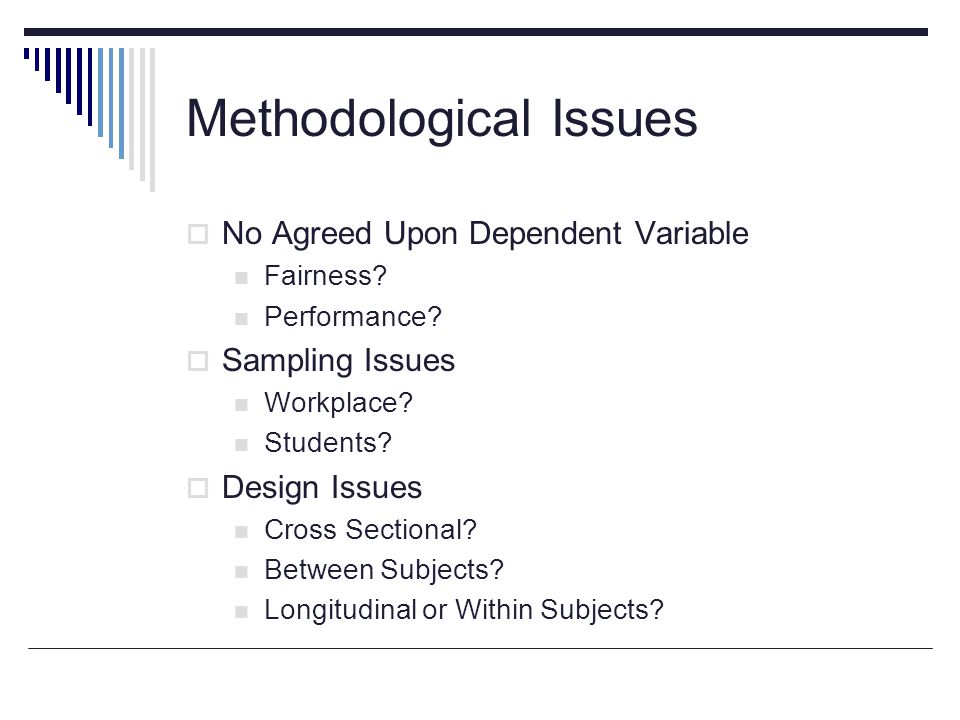 Methodological Issues

No Agreed Upon Dependent Variable

Fairness?

Performance?

Sampling Issues

Workplace?

Students?

Design Issues

Cross Sectional?

Between Subjects?

Longitudinal or Within Subjects?